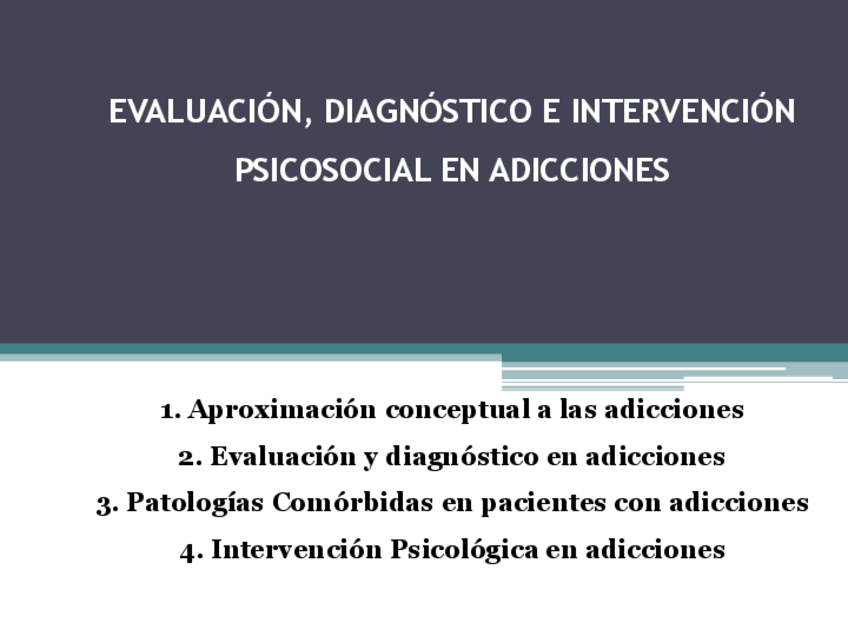 EVALUACIÓN, DIAGNÓSTICO E INTERVENCIÓN PSICOSOCIAL EN ADICCIONES

1. Aproximación conceptual a las adicciones
2. Evaluación y diagnóstico en adicciones
3. Patologías Comórbidas en pacientes con adicciones
4. Intervención Psicológica en adicciones